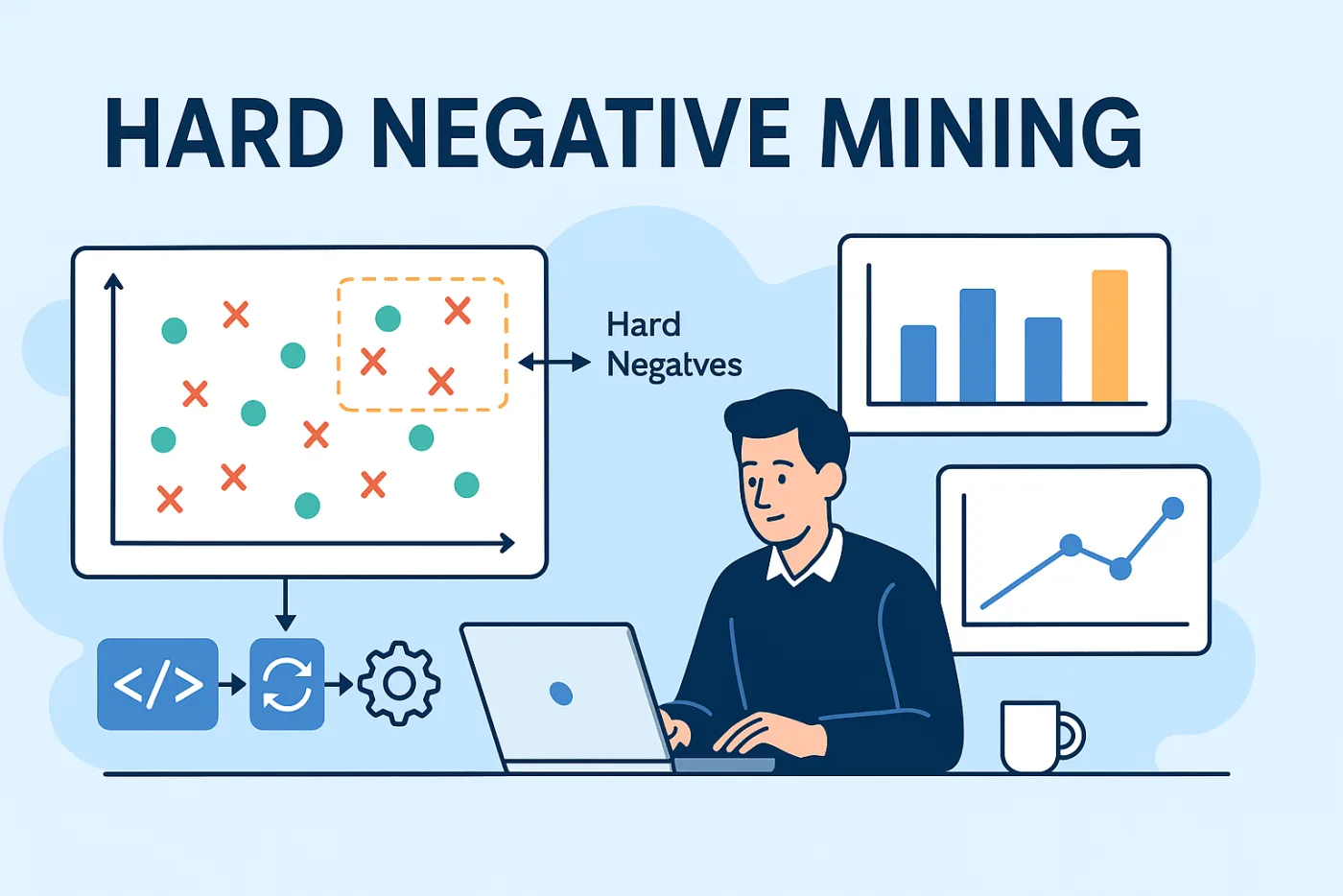 HARD NEGATIVE MINING

Hard Negatves

</>